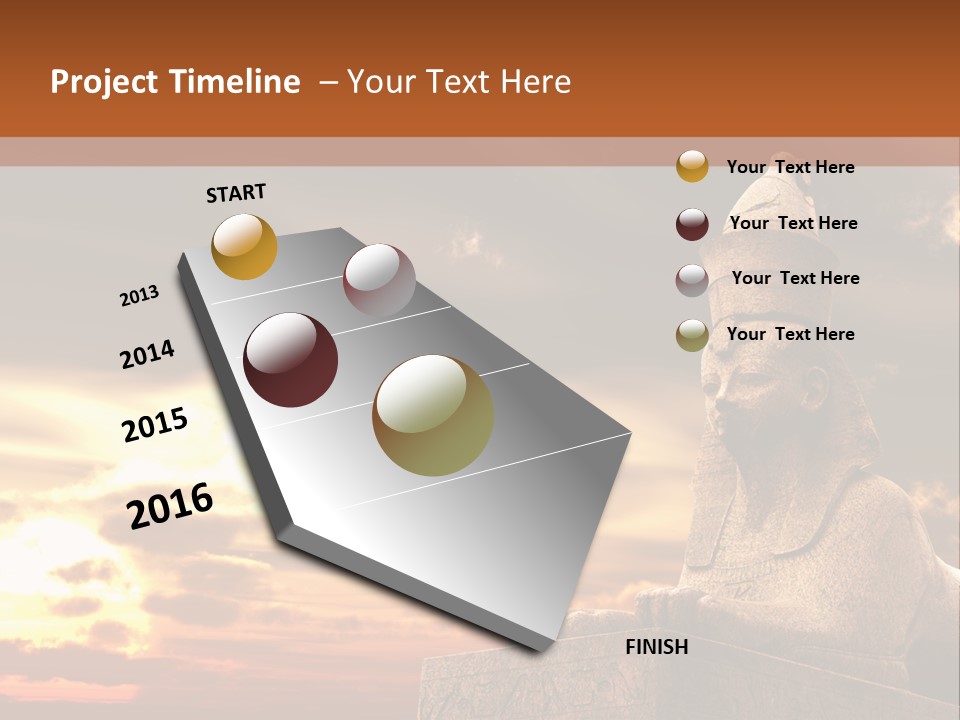 Project Timeline – Your Text Here

START

2013

2014

2015

2016

FINISH

Your Text Here

Your Text Here

Your Text Here

Your Text Here